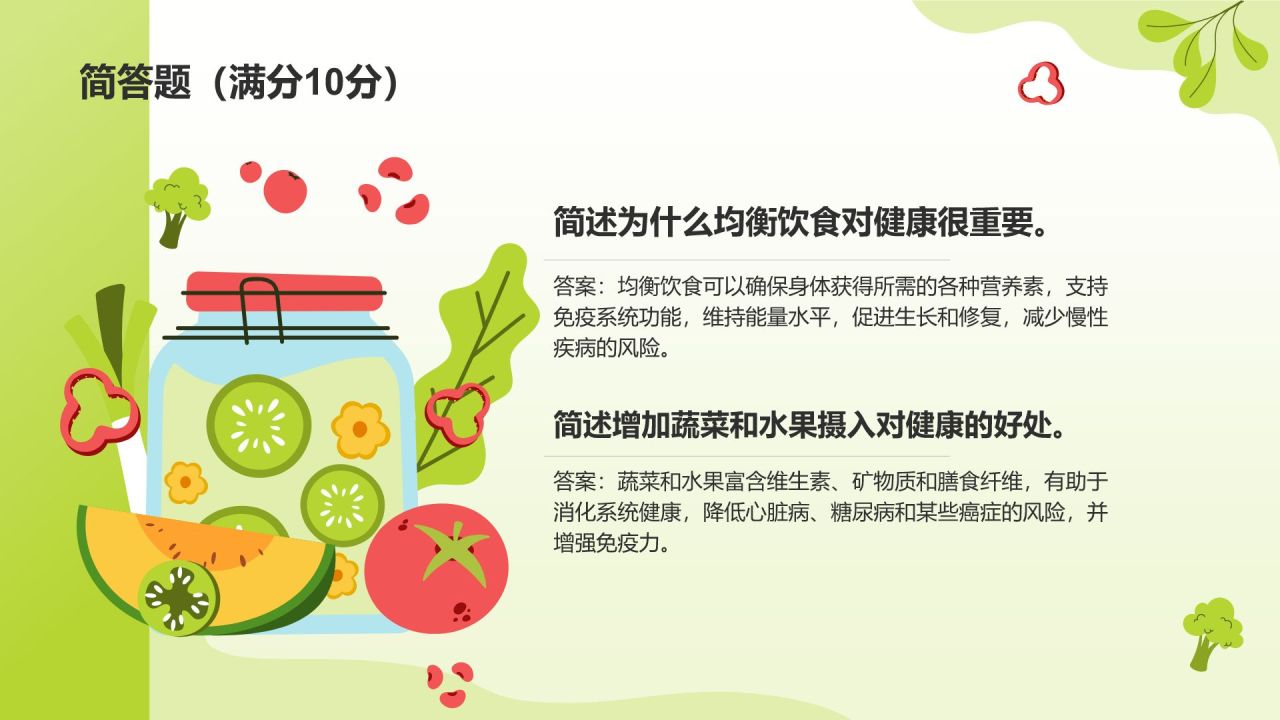 简答题（满分10分）

简述为什么均衡饮食对健康很重要。

答案：均衡饮食可以确保身体获得所需的各种营养素，支持免疫系统功能，维持能量水平，促进生长和修复，减少慢性疾病的风险。

简述增加蔬菜和水果摄入对健康的好处。

答案：蔬菜和水果富含维生素、矿物质和膳食纤维，有助于消化系统健康，降低心脏病、糖尿病和某些癌症的风险，并增强免疫力。